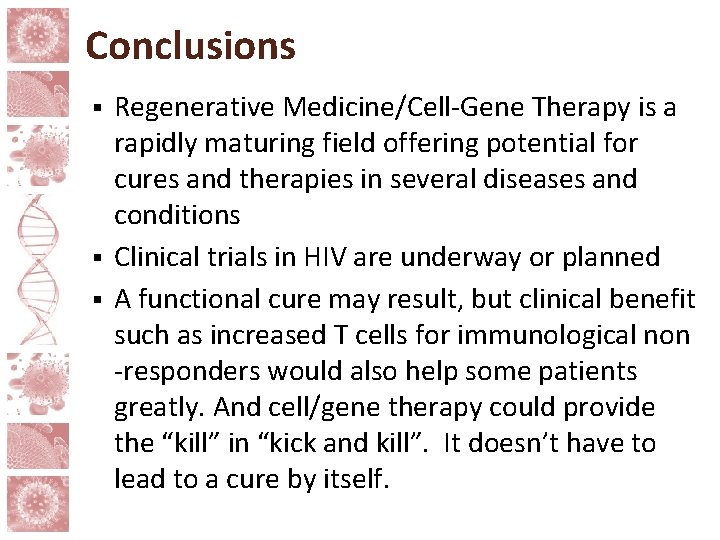 Conclusions

▪ Regenerative Medicine/Cell-Gene Therapy is a rapidly maturing field offering potential for cures and therapies in several diseases and conditions

▪ Clinical trials in HIV are underway or planned

▪ A functional cure may result, but clinical benefit such as increased T cells for immunological non -responders would also help some patients greatly. And cell/gene therapy could provide the “kill” in “kick and kill”. It doesn’t have to lead to a cure by itself.